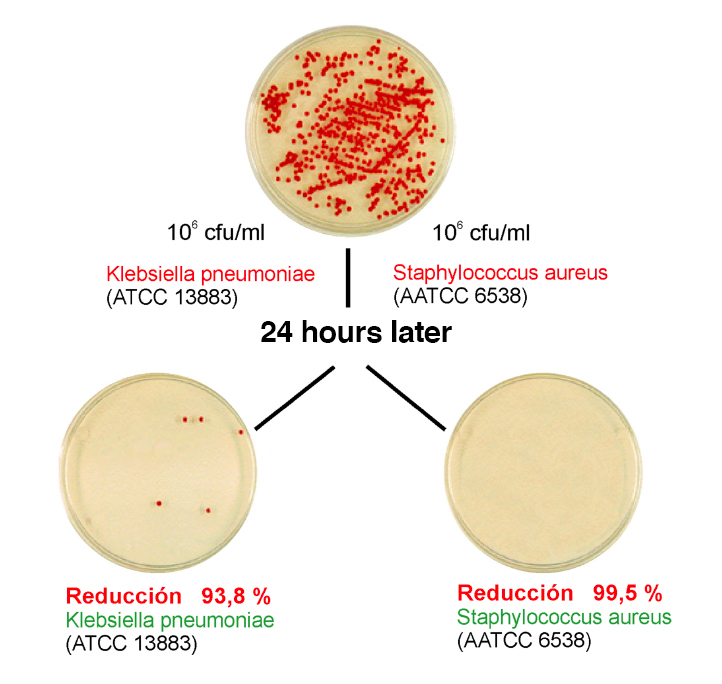 $10^6$ cfu/ml

Klebsiella pneumoniae
(ATCC 13883)

$10^6$ cfu/ml

Staphylococcus aureus
(AATCC 6538)

24 hours later

Reducción 93,8 %
Klebsiella pneumoniae
(ATCC 13883)

Reducción 99,5 %
Staphylococcus aureus
(AATCC 6538)